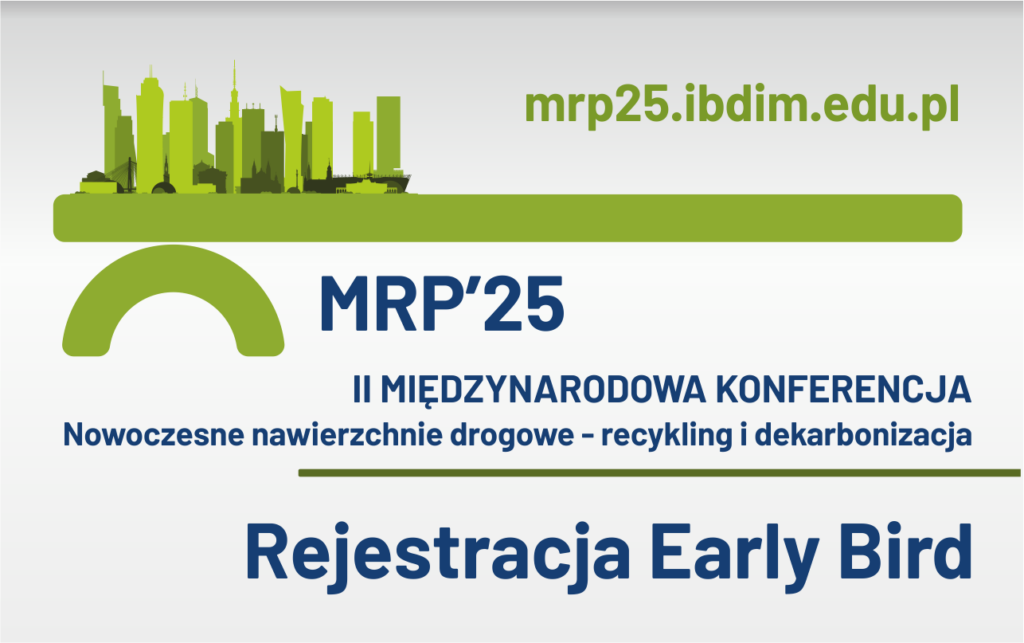 mrp25.ibdim.edu.pl

MRP'25

II MIĘDZYNARODOWA KONFERENCJA
Nowoczesne nawierzchnie drogowe - recykling i dekarbonizacja

Rejestracja Early Bird